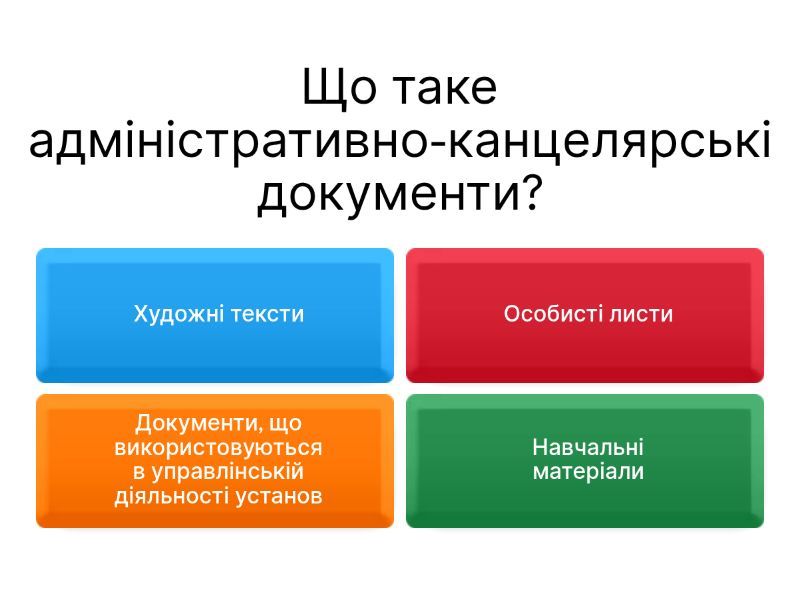 Що таке адміністративно-канцелярські документи?

Художні тексти

Особисті листи

Документи, що використовуються в управлінській діяльності установ

Навчальні матеріали